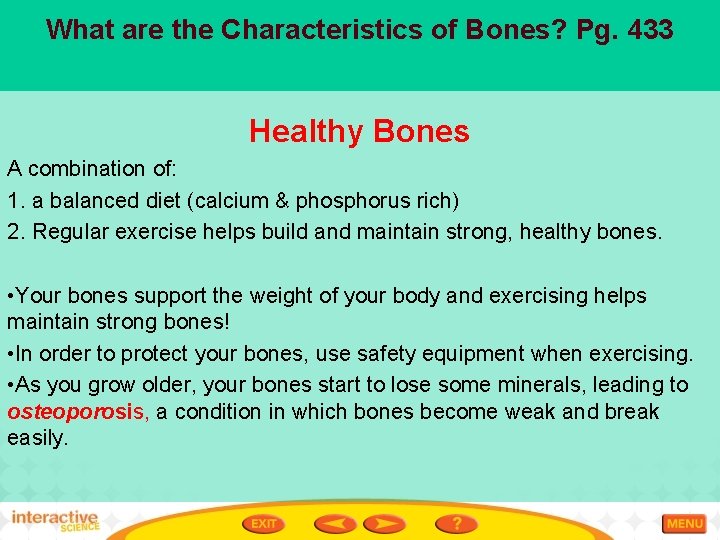 What are the Characteristics of Bones? Pg. 433

Healthy Bones

A combination of:

1. a balanced diet (calcium & phosphorus rich)

2. Regular exercise helps build and maintain strong, healthy bones.

•Your bones support the weight of your body and exercising helps maintain strong bones!

•In order to protect your bones, use safety equipment when exercising.

•As you grow older, your bones start to lose some minerals, leading to osteoporosis, a condition in which bones become weak and break easily.

interactive SCIENCE

EXIT

?

MENU